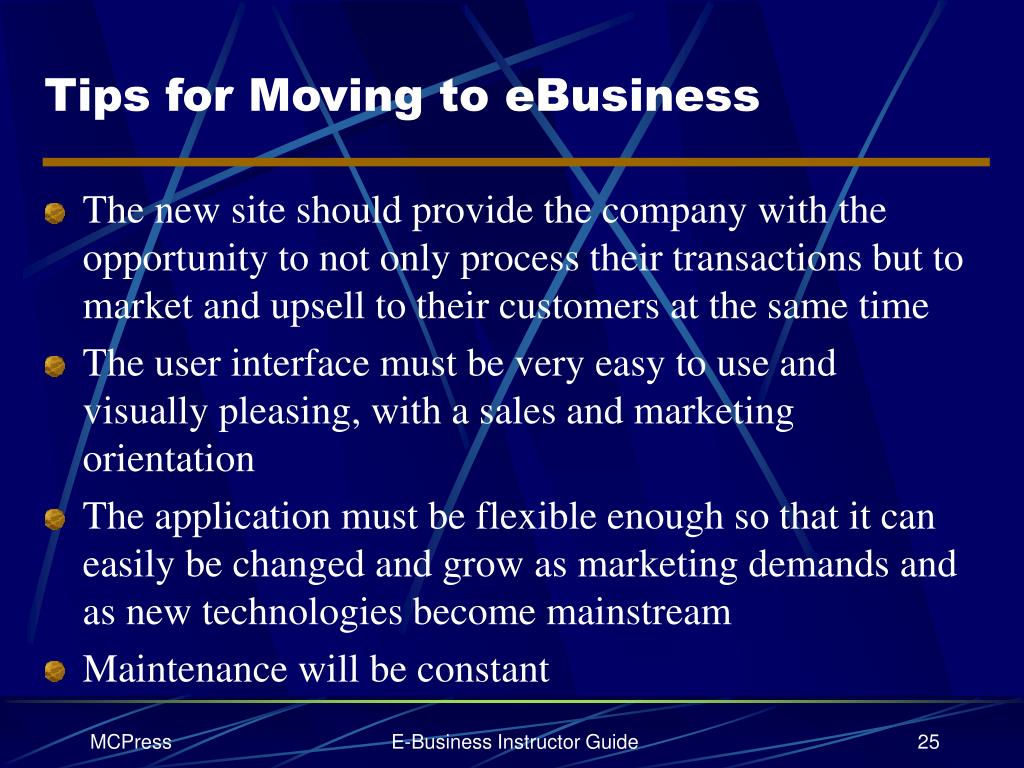 Tips for Moving to eBusiness

The new site should provide the company with the opportunity to not only process their transactions but to market and upsell to their customers at the same time

The user interface must be very easy to use and visually pleasing, with a sales and marketing orientation

The application must be flexible enough so that it can easily be changed and grow as marketing demands and as new technologies become mainstream

Maintenance will be constant

MCPress

E-Business Instructor Guide

25